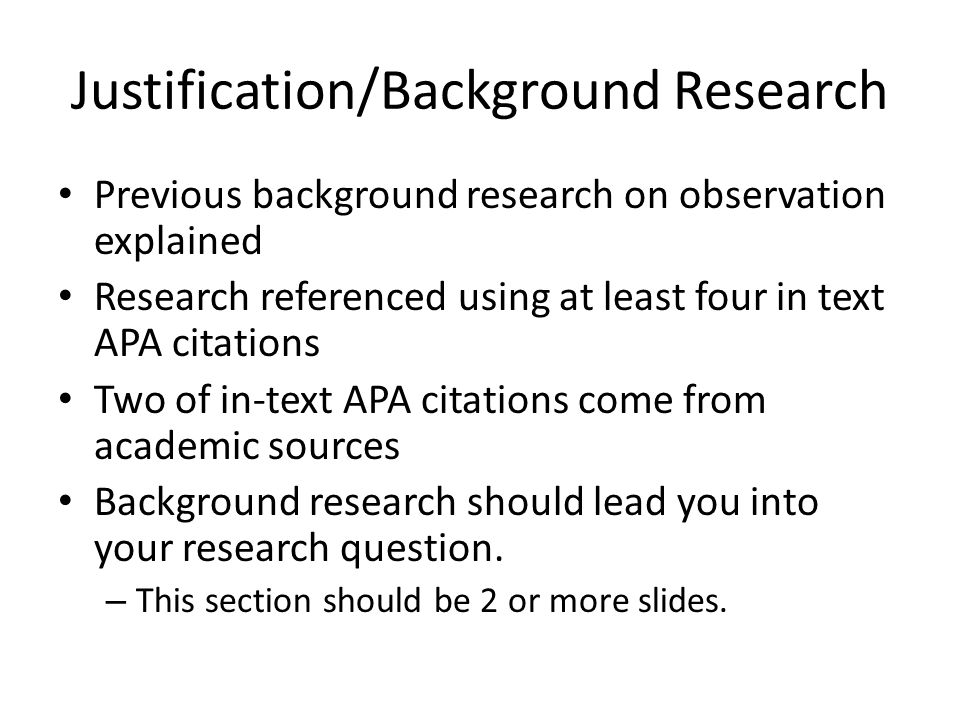 Justification/Background Research

• Previous background research on observation explained
• Research referenced using at least four in text APA citations
• Two of in-text APA citations come from academic sources
• Background research should lead you into your research question.
– This section should be 2 or more slides.